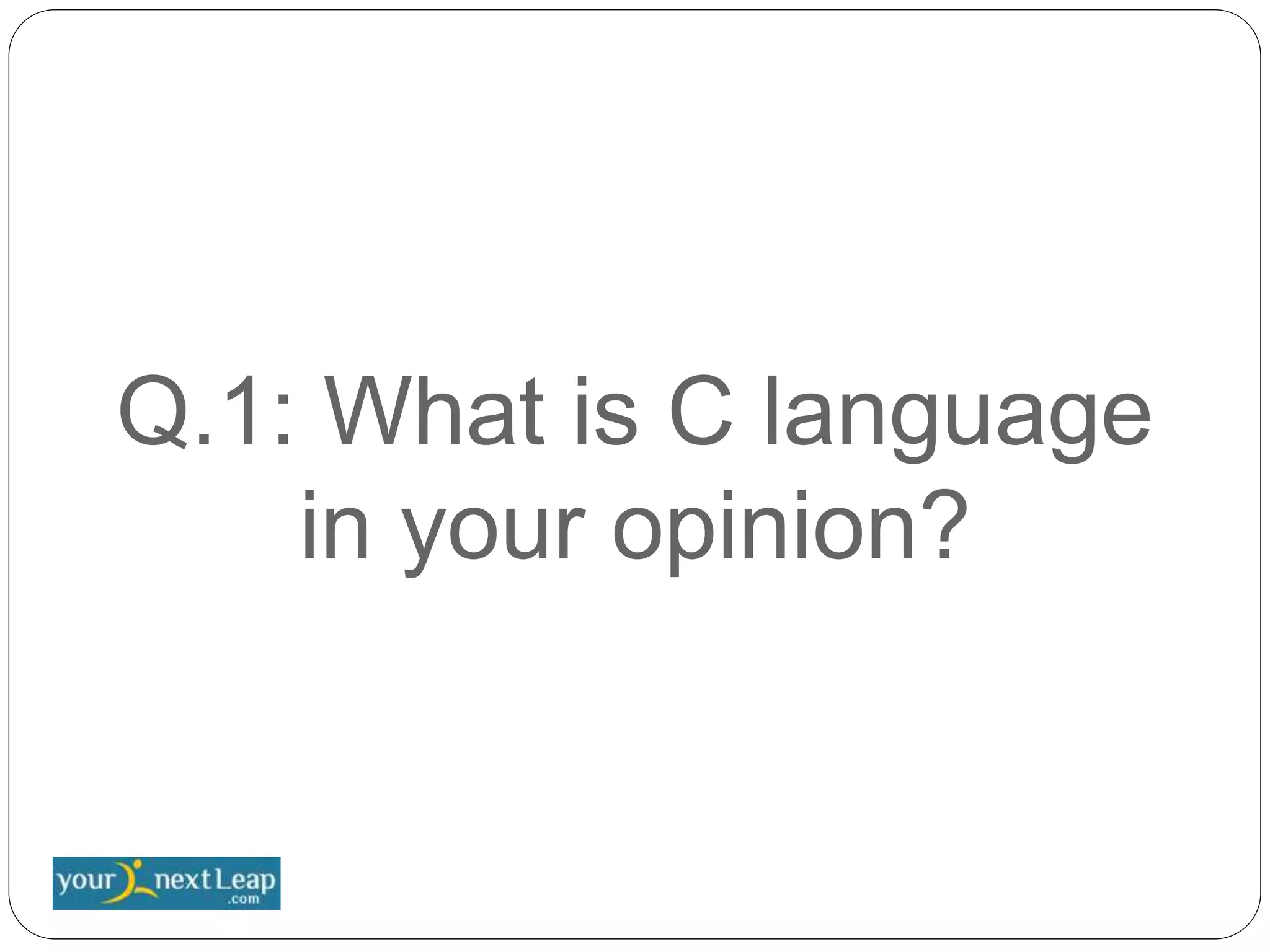 Q.1: What is C language in your opinion?

your next Leap .com